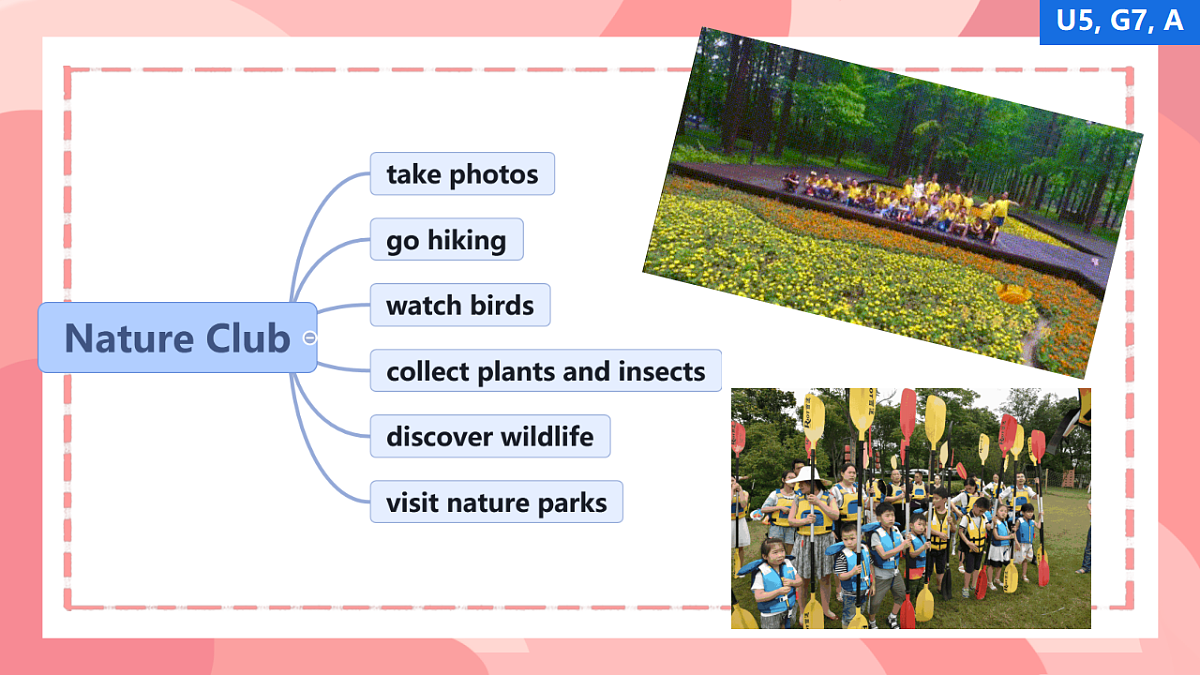 U5, G7, A

Nature Club

take photos

go hiking

watch birds

collect plants and insects

discover wildlife

visit nature parks